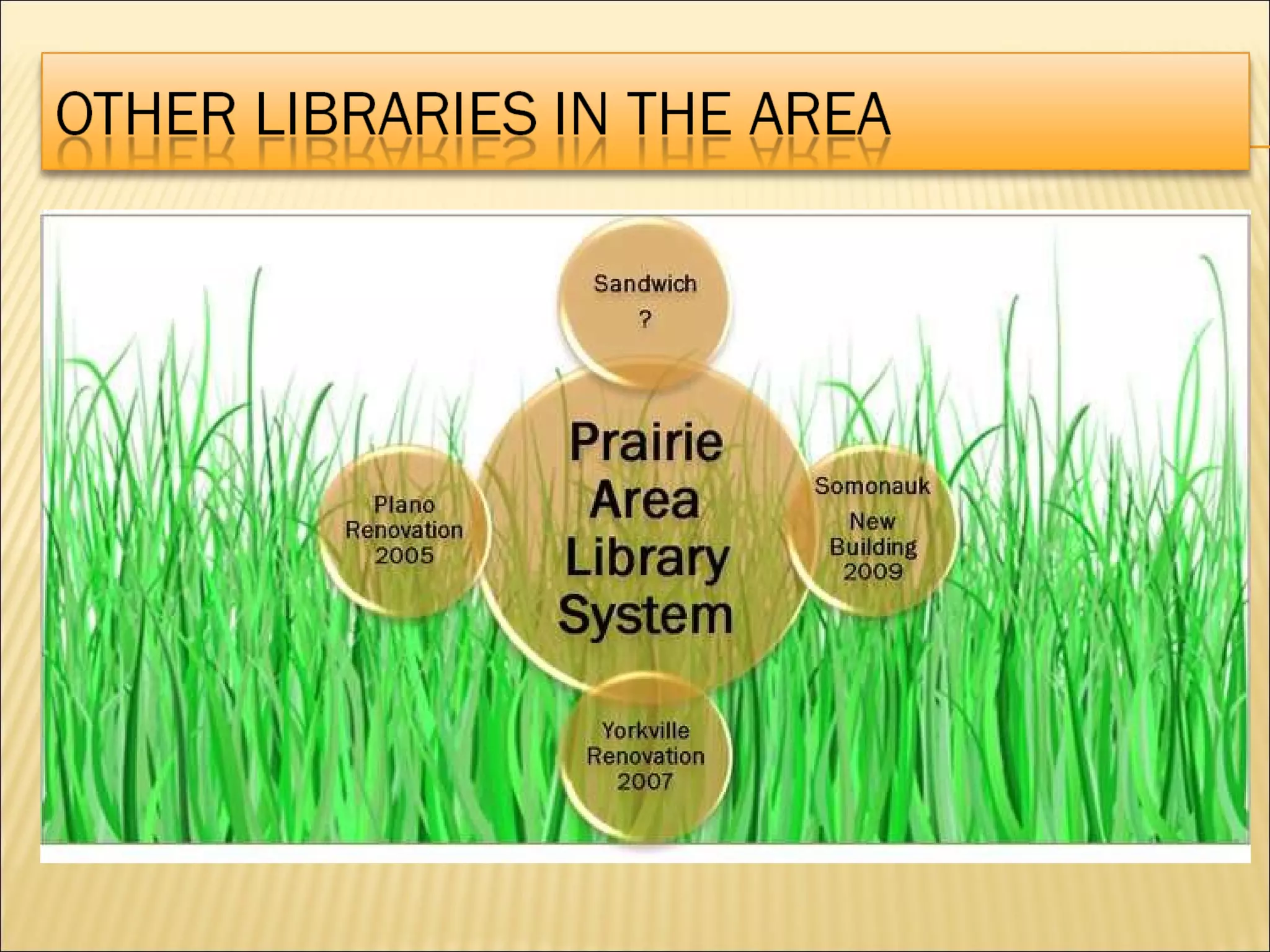 OTHER LIBRARIES IN THE AREA

Sandwich
?

Plano
Renovation
2005

Prairie
Area
Library
System

Somonauk
New
Building
2009

Yorkville
Renovation
2007